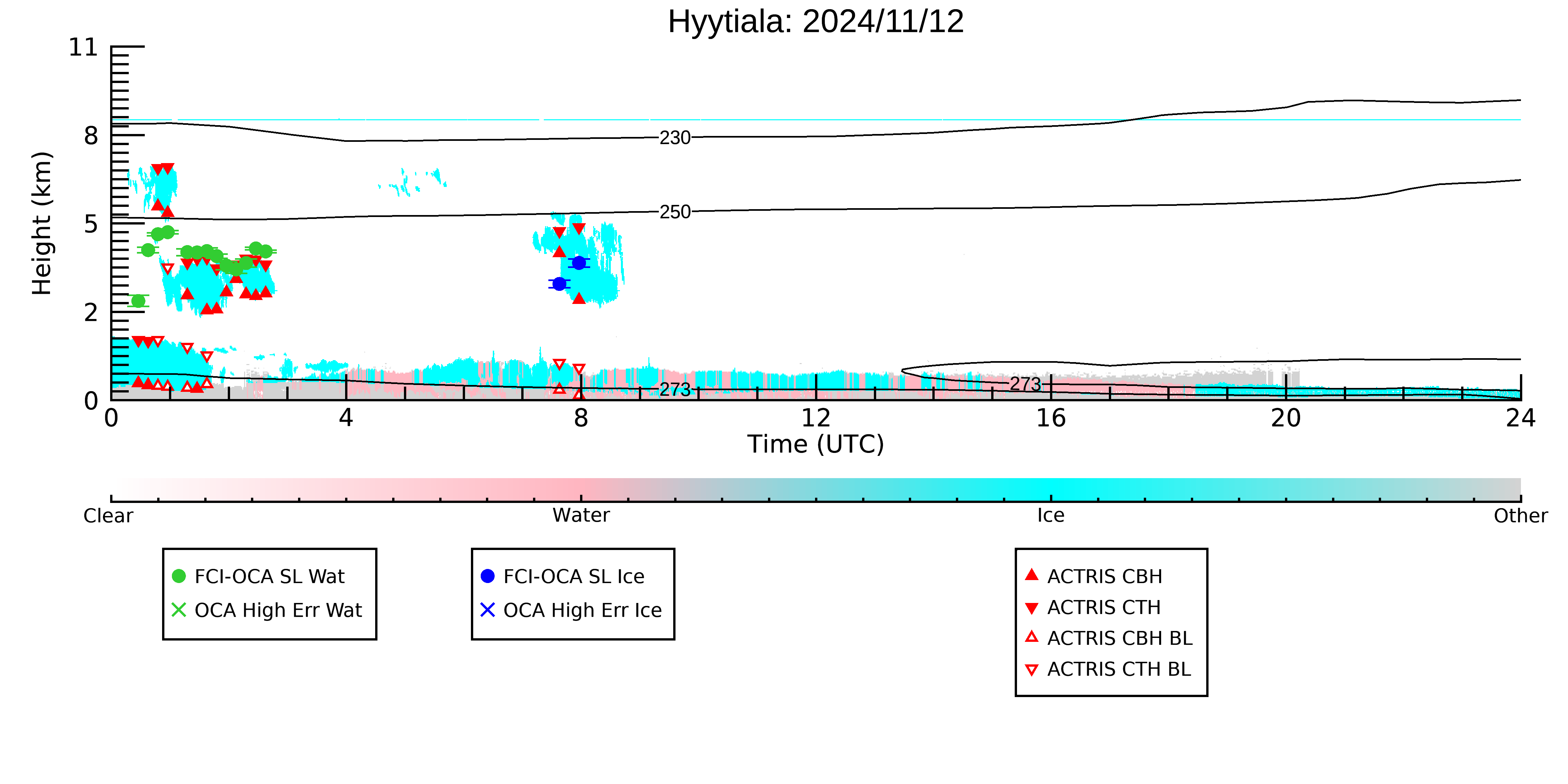 Hyytiala: 2024/11/12

Height (km)

11
8
5
2
0

230
250
273
273

0
4
8
12
16
20
24

Time (UTC)

Clear
Water
Ice
Other

FCI-OCA SL Wat
OCA High Err Wat

FCI-OCA SL Ice
OCA High Err Ice

ACTRIS CBH
ACTRIS CTH
ACTRIS CBH BL
ACTRIS CTH BL